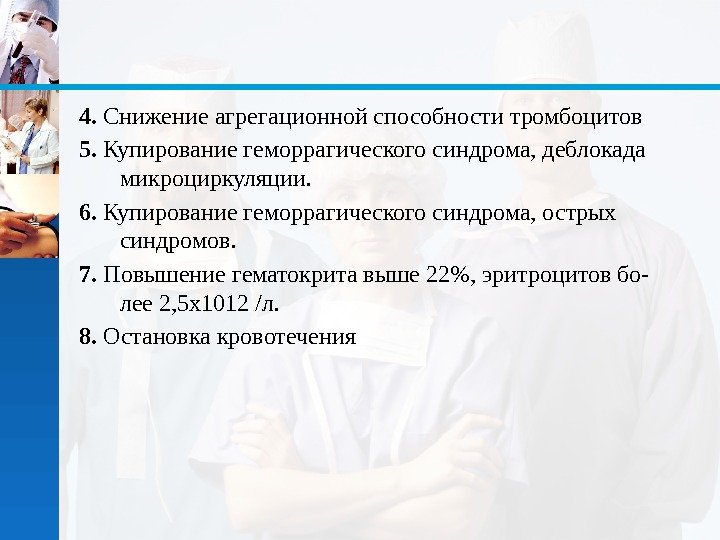 4. Снижение агрегационной способности тромбоцитов

5. Купирование геморрагического синдрома, деблокада микроциркуляции.

6. Купирование геморрагического синдрома, острых синдромов.

7. Повышение гематокрита выше 22%, эритроцитов более 2,5х1012 /л.

8. Остановка кровотечения